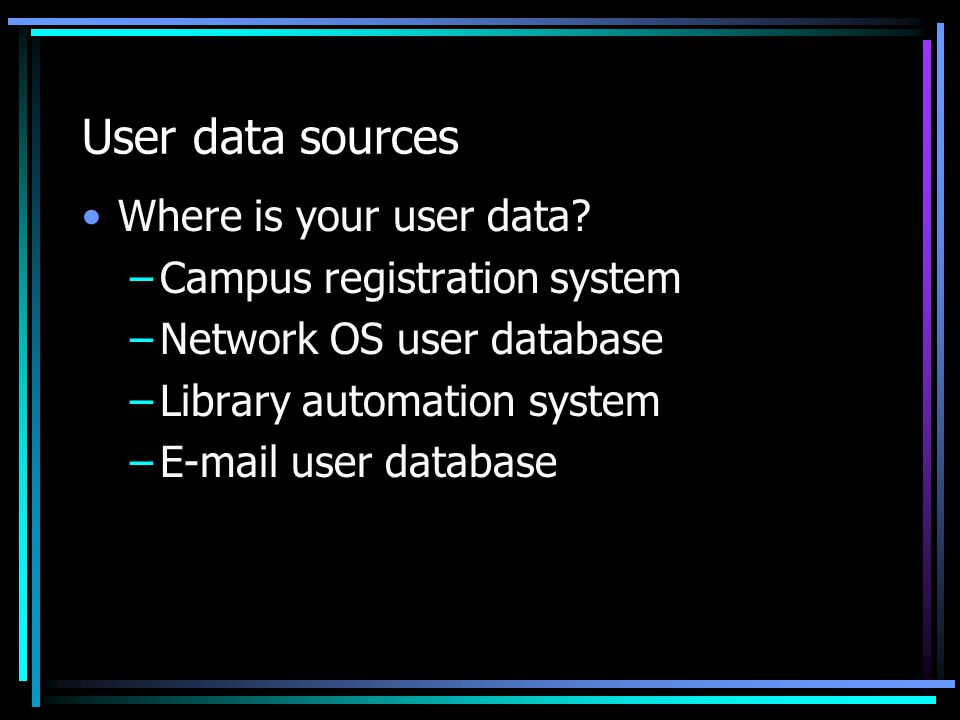 User data sources

• Where is your user data?
– Campus registration system
– Network OS user database
– Library automation system
– E-mail user database